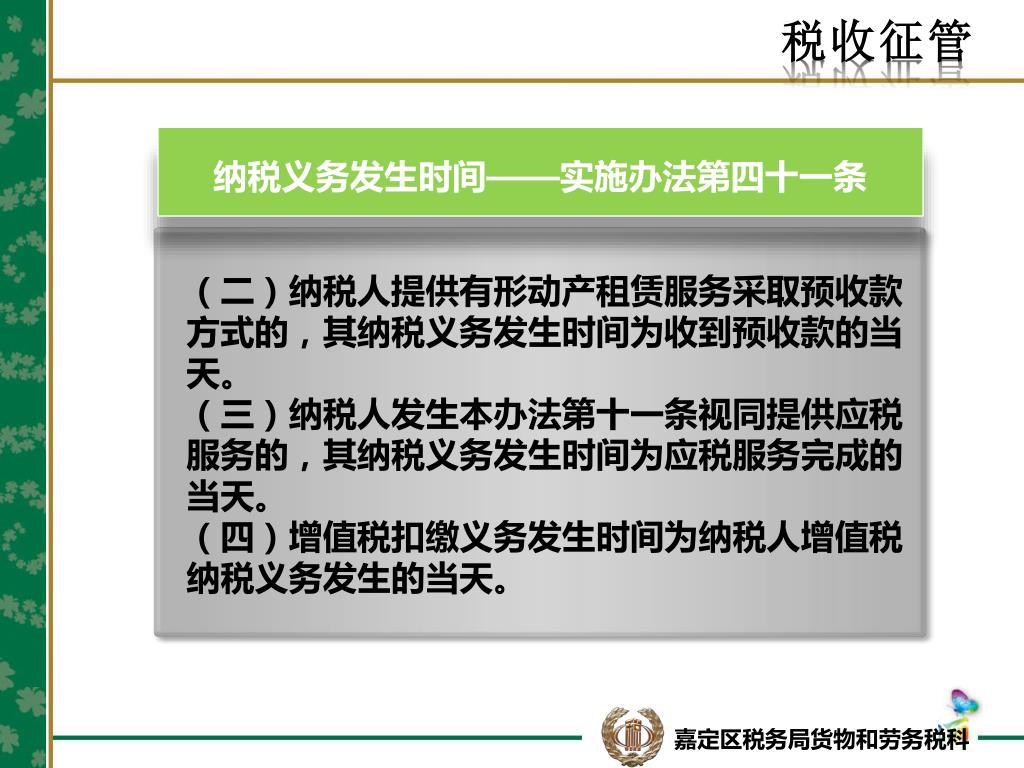 税收征管

纳税义务发生时间——实施办法第四十一条

（二）纳税人提供有形动产租赁服务采取预收款方式的，其纳税义务发生时间为收到预收款的当天。
（三）纳税人发生本办法第十一条视同提供应税服务的，其纳税义务发生时间为应税服务完成的当天。
（四）增值税扣缴义务发生时间为纳税人增值税纳税义务发生的当天。

嘉定区税务局货物和劳务税科